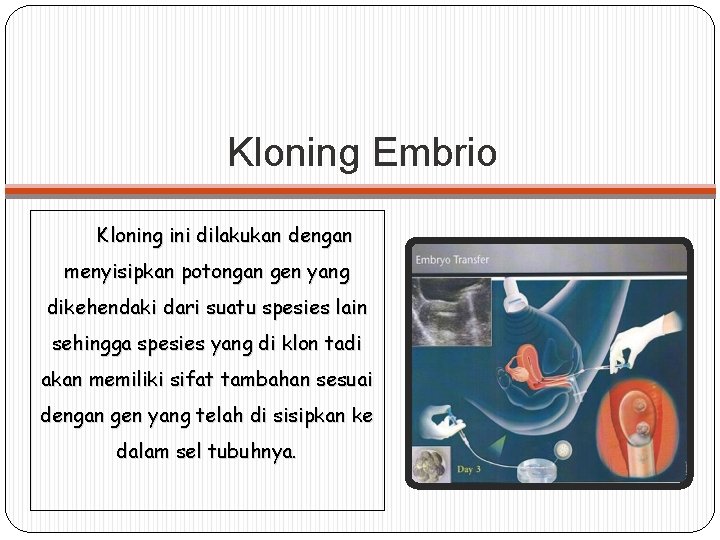 Kloning Embrio

Kloning ini dilakukan dengan menyisipkan potongan gen yang dikehendaki dari suatu spesies lain sehingga spesies yang di klon tadi akan memiliki sifat tambahan sesuai dengan gen yang telah di sisipkan ke dalam sel tubuhnya.

Embryo Transfer

Day 3